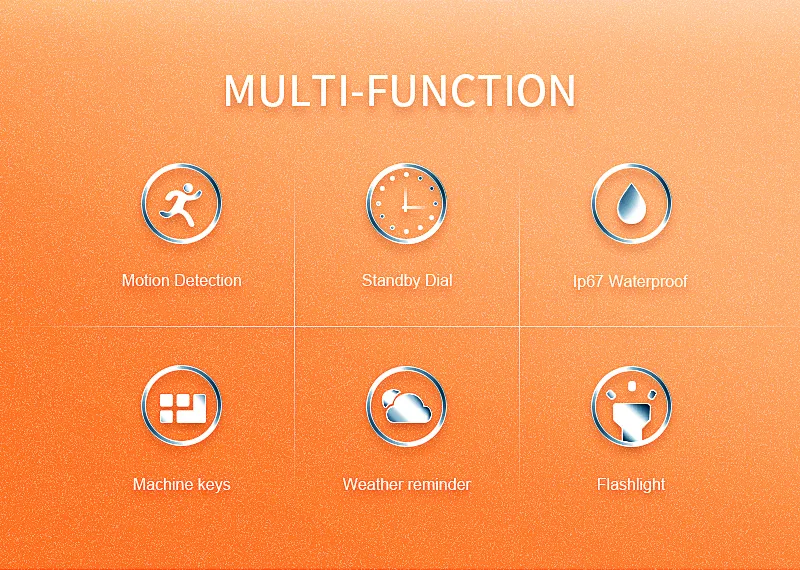 MULTI-FUNCTION

Motion Detection

Standby Dial

Ip67 Waterproof

Machine keys

Weather reminder

Flashlight